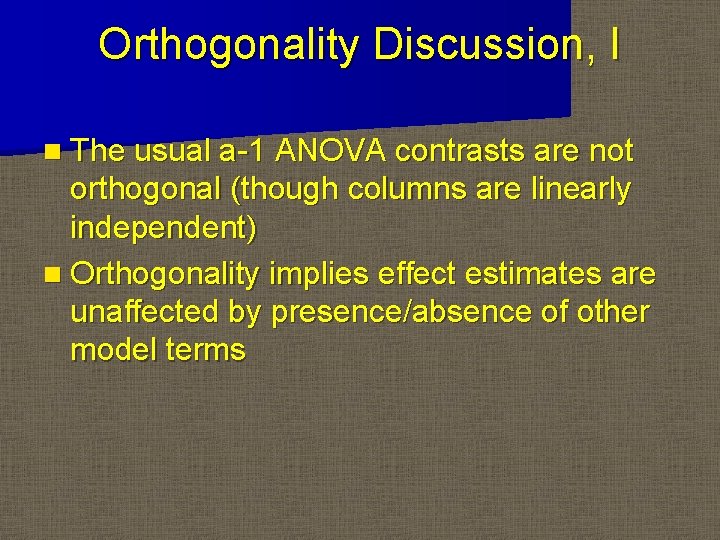 Orthogonality Discussion, I

The usual a-1 ANOVA contrasts are not orthogonal (though columns are linearly independent)

Orthogonality implies effect estimates are unaffected by presence/absence of other model terms